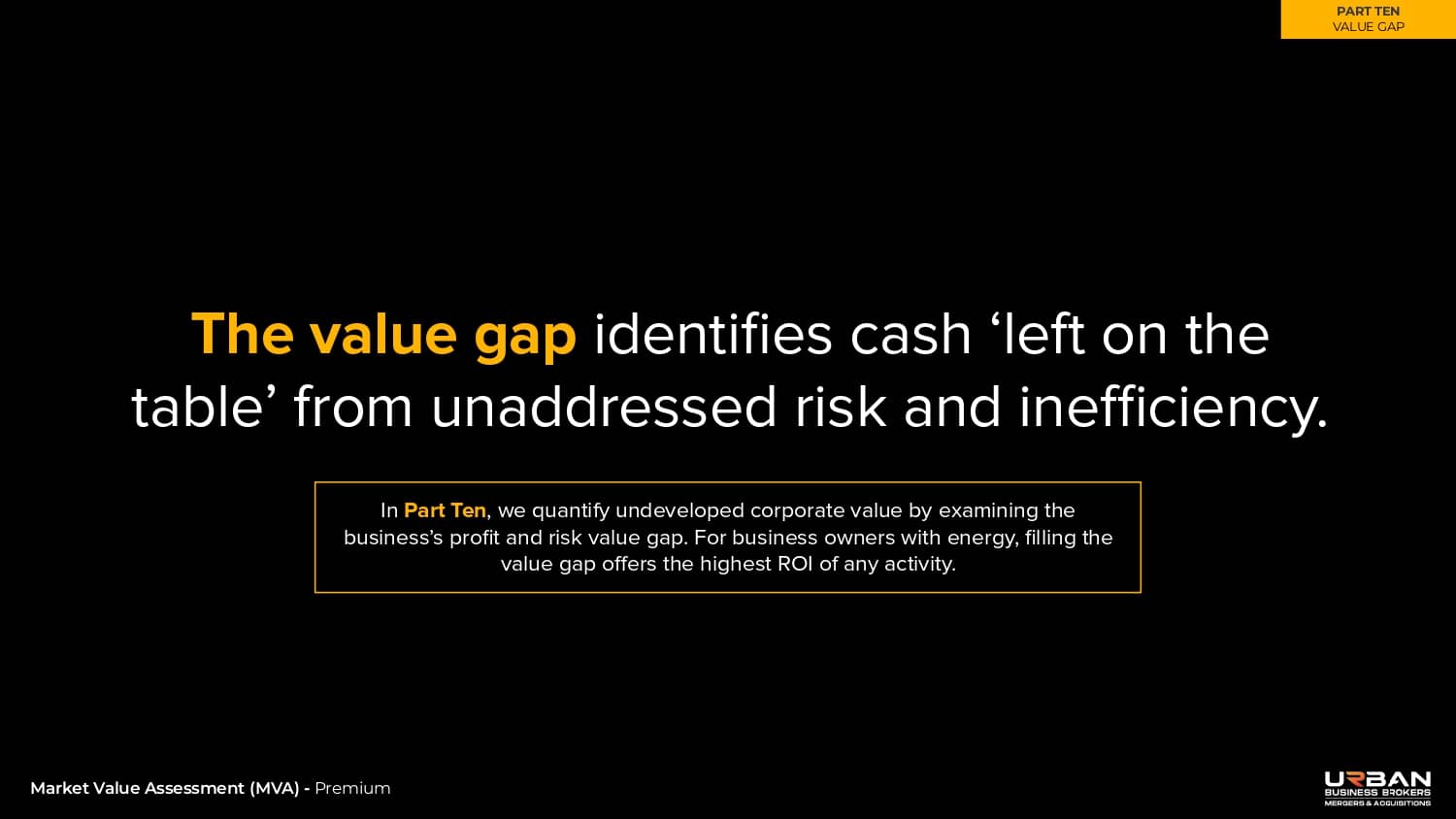 PART TEN
VALUE GAP

The value gap identifies cash ‘left on the table’ from unaddressed risk and inefficiency.

In Part Ten, we quantify undeveloped corporate value by examining the business’s profit and risk value gap. For business owners with energy, filling the value gap offers the highest ROI of any activity.

Market Value Assessment (MVA) - Premium

URBAN
BUSINESS BROKERS
MERGERS & ACQUISITIONS